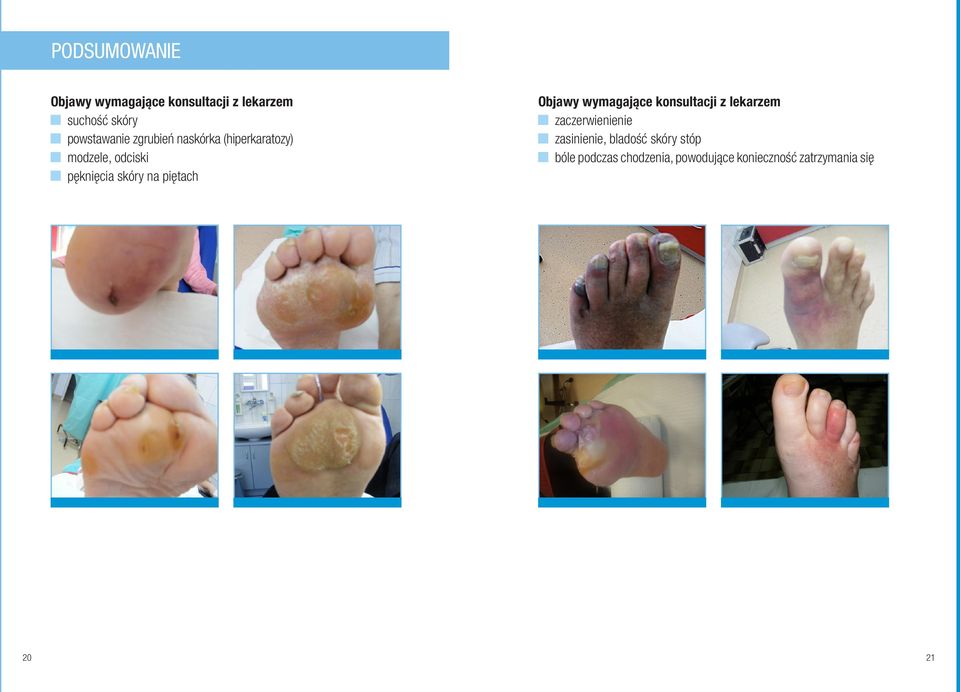 PODSUMOWANIE

Objawy wymagające konsultacji z lekarzem
suchość skóry
powstawanie zgrubień naskórka (hiperkaratozy)
modzele, odciski
pęknięcia skóry na piętach

Objawy wymagające konsultacji z lekarzem
zaczerwienienie
zasinienie, bladość skóry stóp
bóle podczas chodzenia, powodujące konieczność zatrzymania się

20

21